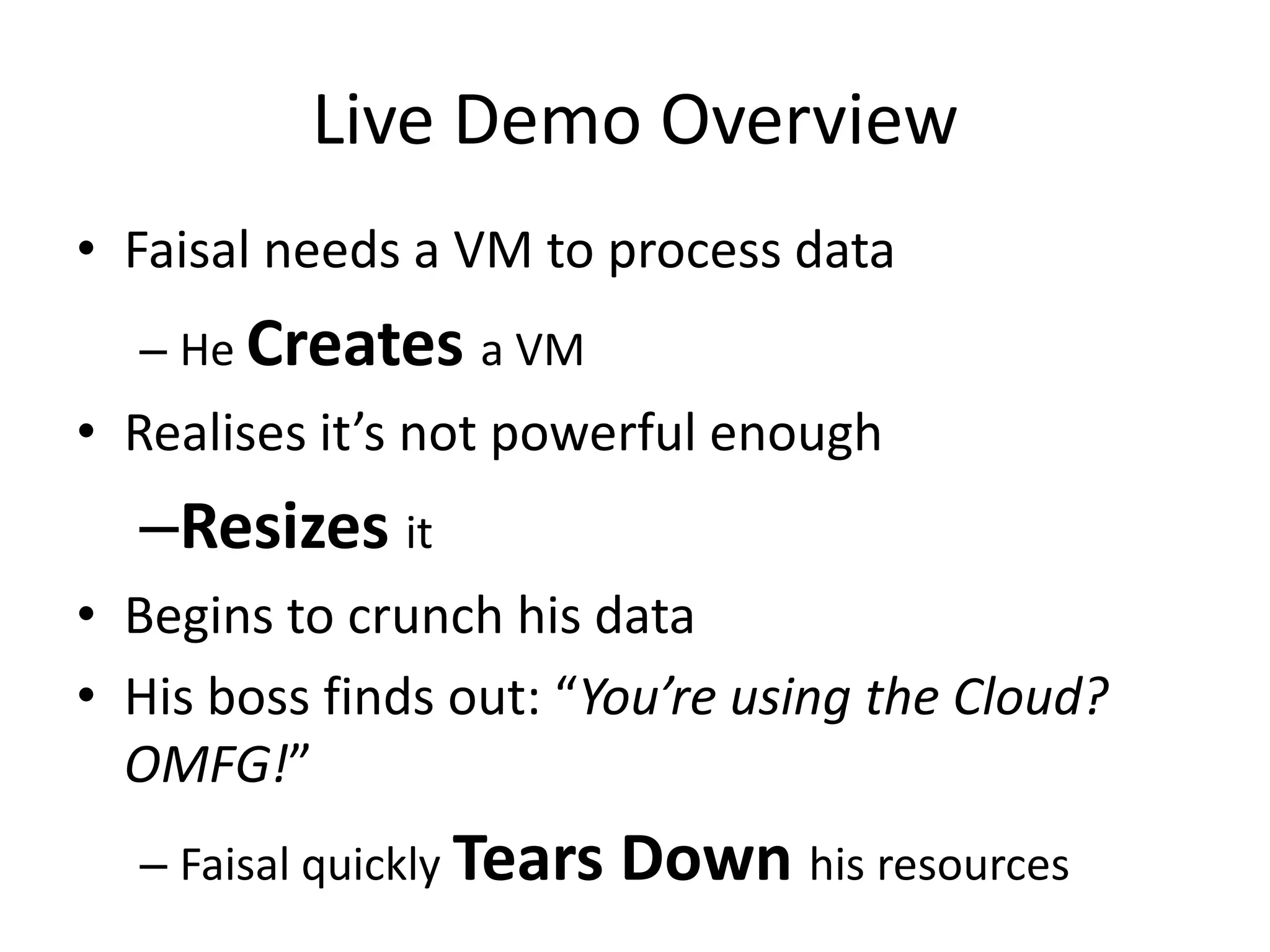 Live Demo Overview

• Faisal needs a VM to process data

– He Creates a VM

• Realises it’s not powerful enough

–Resizes it

• Begins to crunch his data

• His boss finds out: “You’re using the Cloud? OMFG!”

– Faisal quickly Tears Down his resources